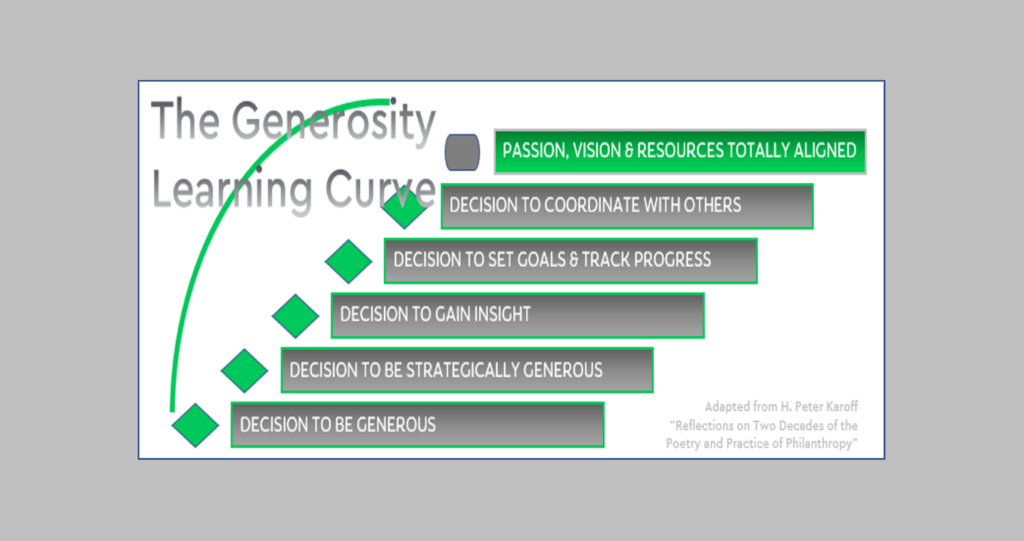 The Generosity Learning Curve

PASSION, VISION & RESOURCES TOTALLY ALIGNED

DECISION TO COORDINATE WITH OTHERS

DECISION TO SET GOALS & TRACK PROGRESS

DECISION TO GAIN INSIGHT

DECISION TO BE STRATEGICALLY GENEROUS

DECISION TO BE GENEROUS

Adapted from H. Peter Karoff "Reflections on Two Decades of the Poetry and Practice of Philanthropy"